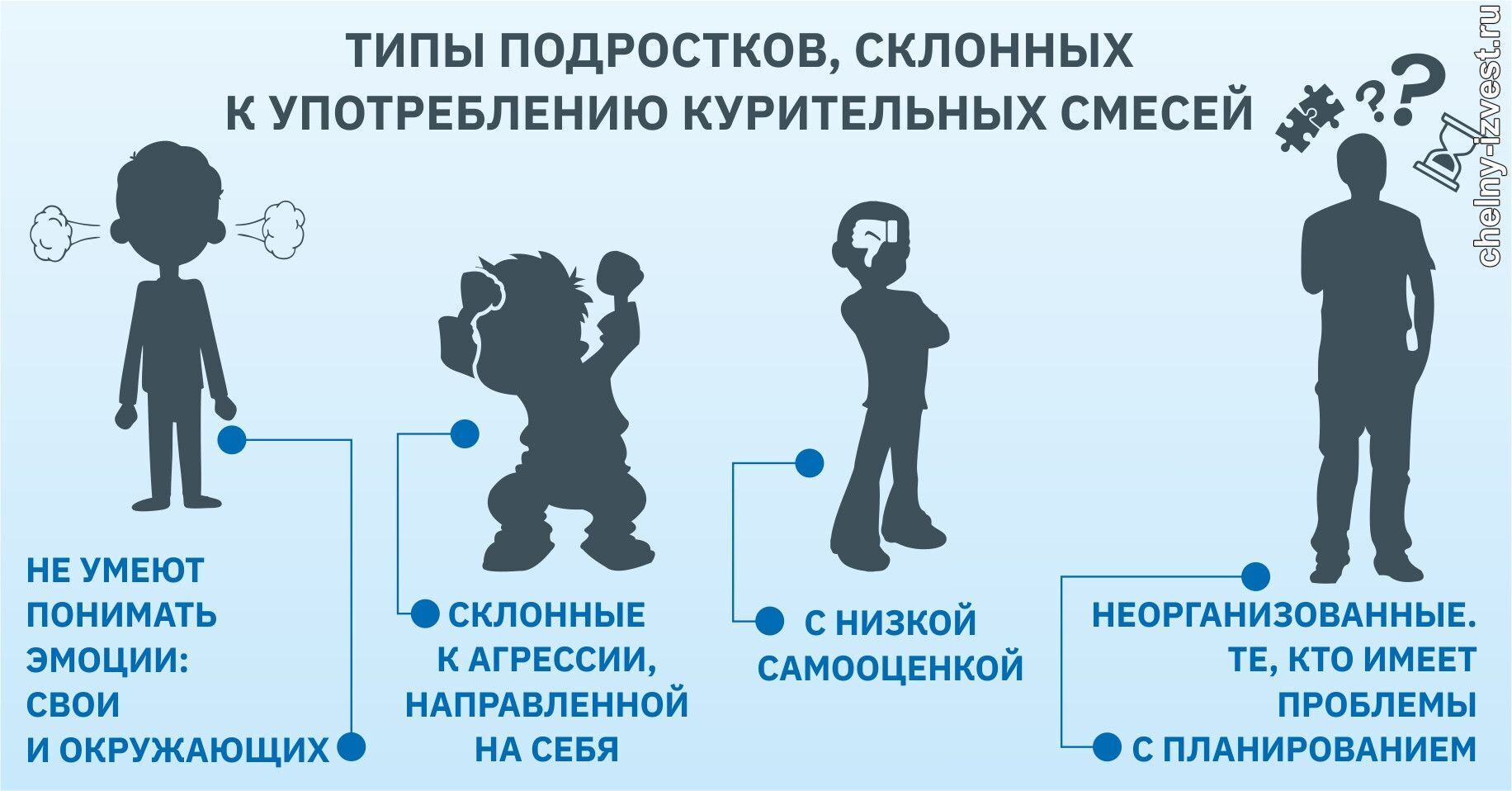 ТИПЫ ПОДРОСТКОВ, СКЛОННЫХ К УПОТРЕБЛЕНИЮ КУРИТЕЛЬНЫХ СМЕСЕЙ

chelny-izvest.ru

НЕ УМЕЮТ ПОНИМАТЬ ЭМОЦИИ: СВОИ И ОКРУЖАЮЩИХ

СКЛОННЫЕ К АГРЕССИИ, НАПРАВЛЕННОЙ НА СЕБЯ

С НИЗКОЙ САМООЦЕНКОЙ

НЕОРГАНИЗОВАННЫЕ. ТЕ, КТО ИМЕЕТ ПРОБЛЕМЫ С ПЛАНИРОВАНИЕМ